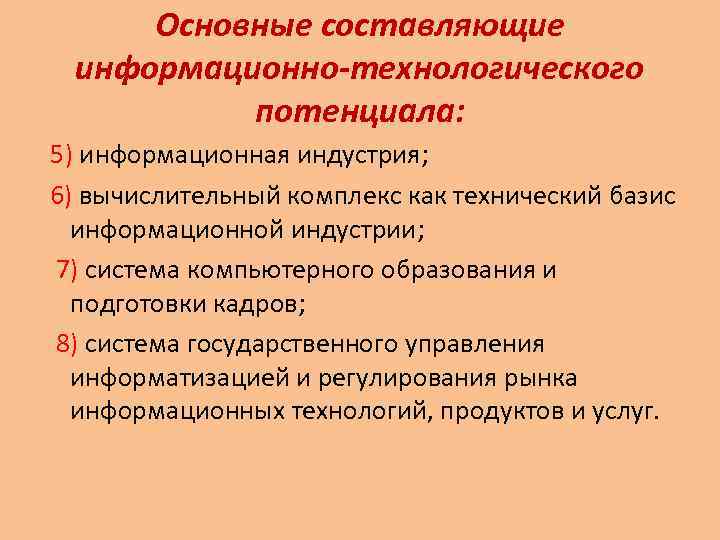 Основные составляющие информационно-технологического потенциала:

5) информационная индустрия;

6) вычислительный комплекс как технический базис информационной индустрии;

7) система компьютерного образования и подготовки кадров;

8) система государственного управления информатизацией и регулирования рынка информационных технологий, продуктов и услуг.